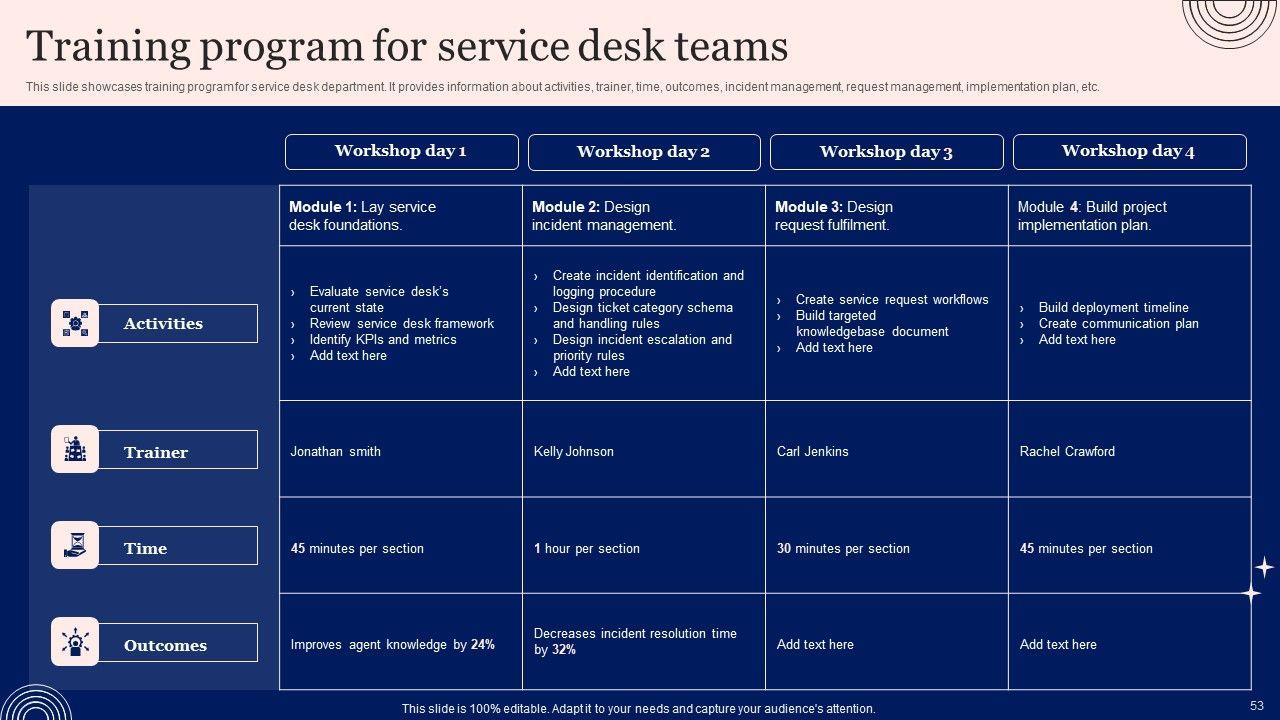 Training program for service desk teams

This slide showcases training program for service desk department. It provides information about activities, trainer, time, outcomes, incident management, request management, implementation plan, etc.

| | Workshop day 1 | Workshop day 2 | Workshop day 3 | Workshop day 4 |
|---|---|---|---|---|
| | Module 1: Lay service desk foundations. | Module 2: Design incident management. | Module 3: Design request fulfilment. | Module 4: Build project implementation plan. |
| Activities | › Evaluate service desk's current state › Review service desk framework › Identify KPIs and metrics › Add text here | › Create incident identification and logging procedure › Design ticket category schema and handling rules › Design incident escalation and priority rules › Add text here | › Create service request workflows › Build targeted knowledgebase document › Add text here | › Build deployment timeline › Create communication plan › Add text here |
| Trainer | Jonathan smith | Kelly Johnson | Carl Jenkins | Rachel Crawford |
| Time | 45 minutes per section | 1 hour per section | 30 minutes per section | 45 minutes per section |
| Outcomes | Improves agent knowledge by 24% | Decreases incident resolution time by 32% | Add text here | Add text here |

This slide is 100% editable. Adapt it to your needs and capture your audience's attention.

53